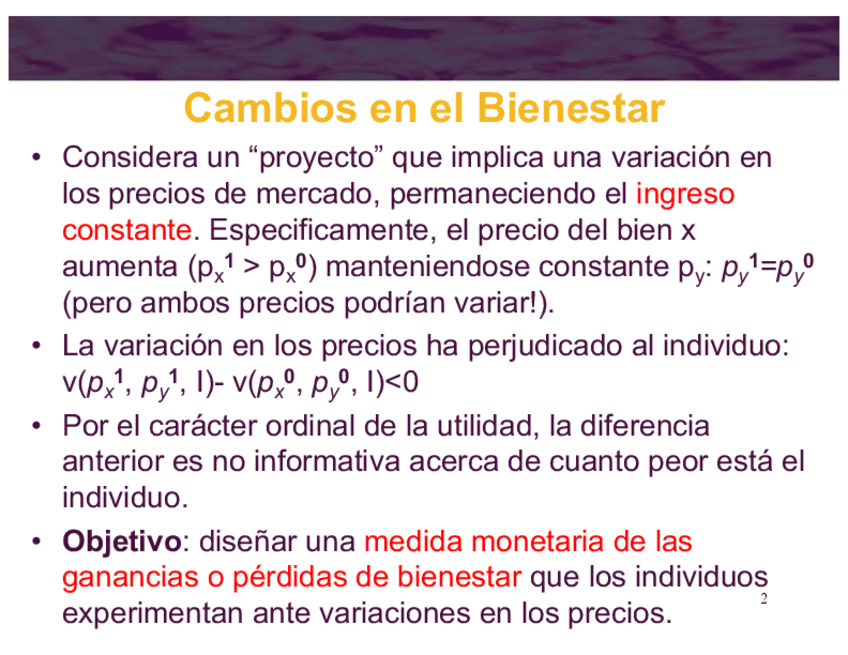 Cambios en el Bienestar

• Considera un “proyecto” que implica una variación en los precios de mercado, permaneciendo el ingreso constante. Especificamente, el precio del bien x aumenta ($p_x^1 > p_x^0$) manteniendose constante $p_y$: $p_y^1=p_y^0$ (pero ambos precios podrían variar!).

• La variación en los precios ha perjudicado al individuo: $v(p_x^1, p_y^1, I)- v(p_x^0, p_y^0, I)<0$

• Por el carácter ordinal de la utilidad, la diferencia anterior es no informativa acerca de cuanto peor está el individuo.

• Objetivo: diseñar una medida monetaria de las ganancias o pérdidas de bienestar que los individuos experimentan ante variaciones en los precios.

2